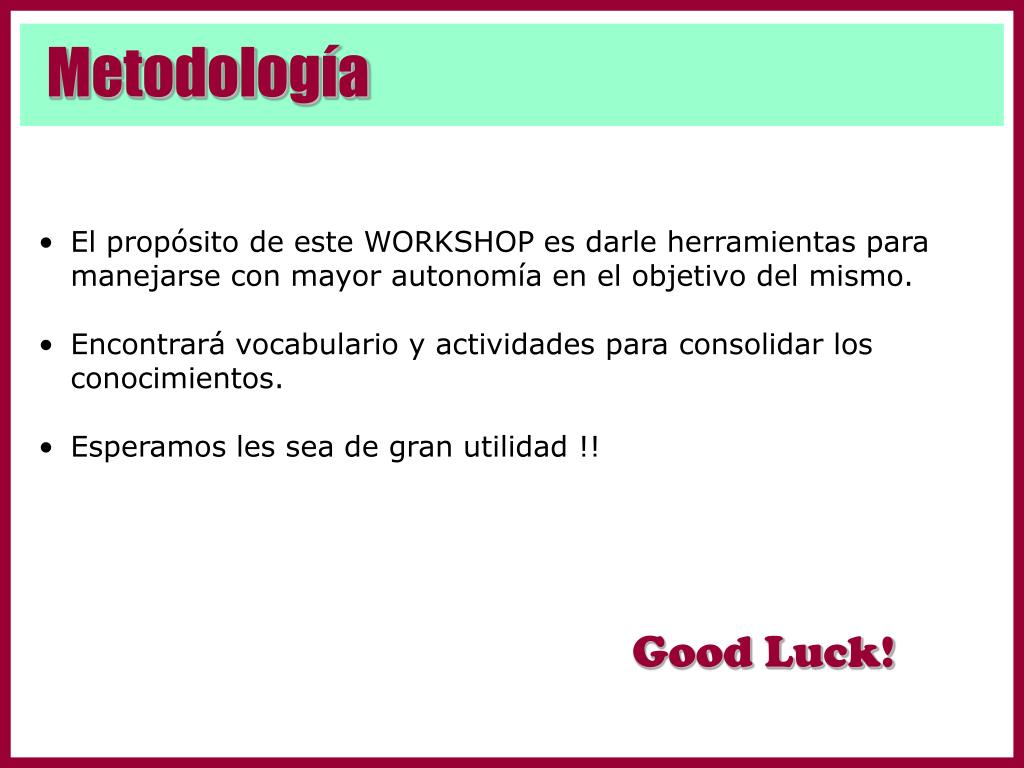 Metodología

• El propósito de este WORKSHOP es darle herramientas para manejarse con mayor autonomía en el objetivo del mismo.

• Encontrará vocabulario y actividades para consolidar los conocimientos.

• Esperamos les sea de gran utilidad !!

Good Luck!